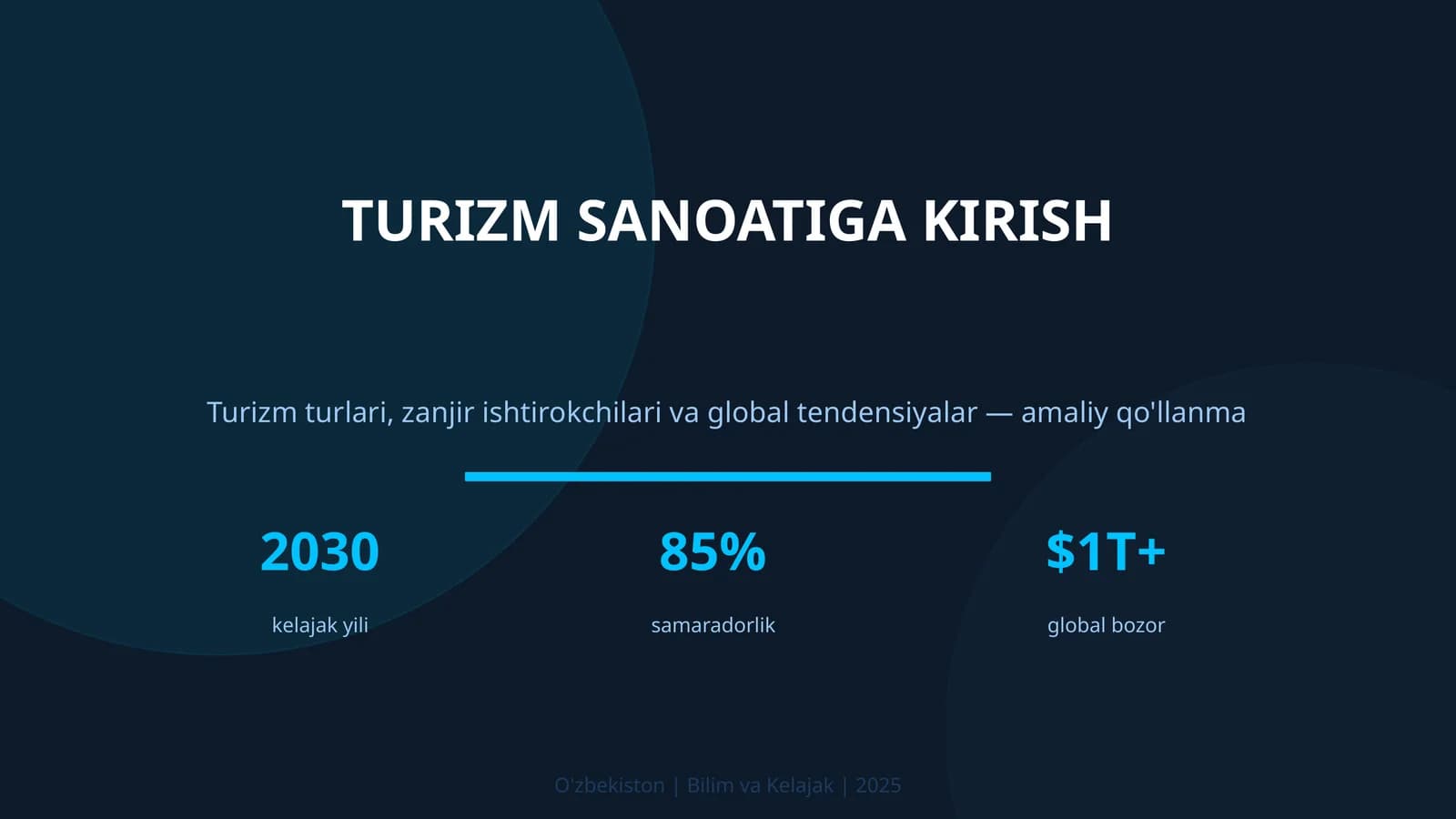 TURIZM SANOATIGA KIRISH

Turizm turlari, zanjir ishtirokchilari va global tendensiyalar — amaliy qo'llanma

2030
kelajak yili

85%
samaradorlik

\$1T+
global bozor

O'zbekiston | Bilim va Kelajak | 2025